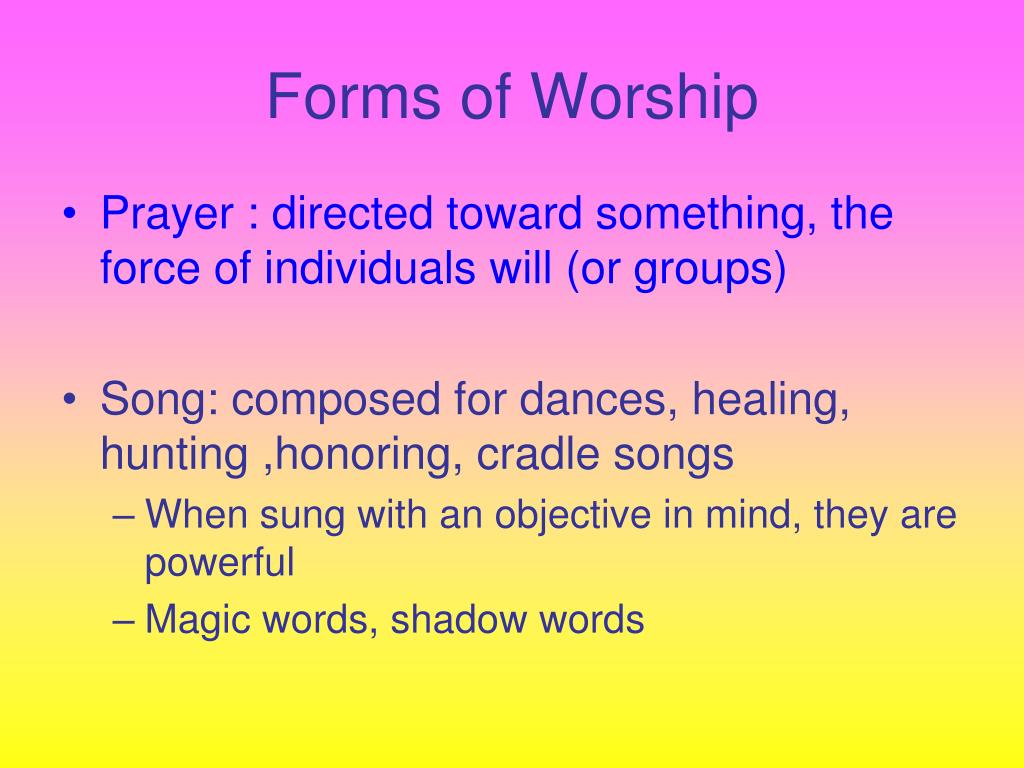 Forms of Worship

• Prayer : directed toward something, the force of individuals will (or groups)

• Song: composed for dances, healing, hunting ,honoring, cradle songs
– When sung with an objective in mind, they are powerful
– Magic words, shadow words